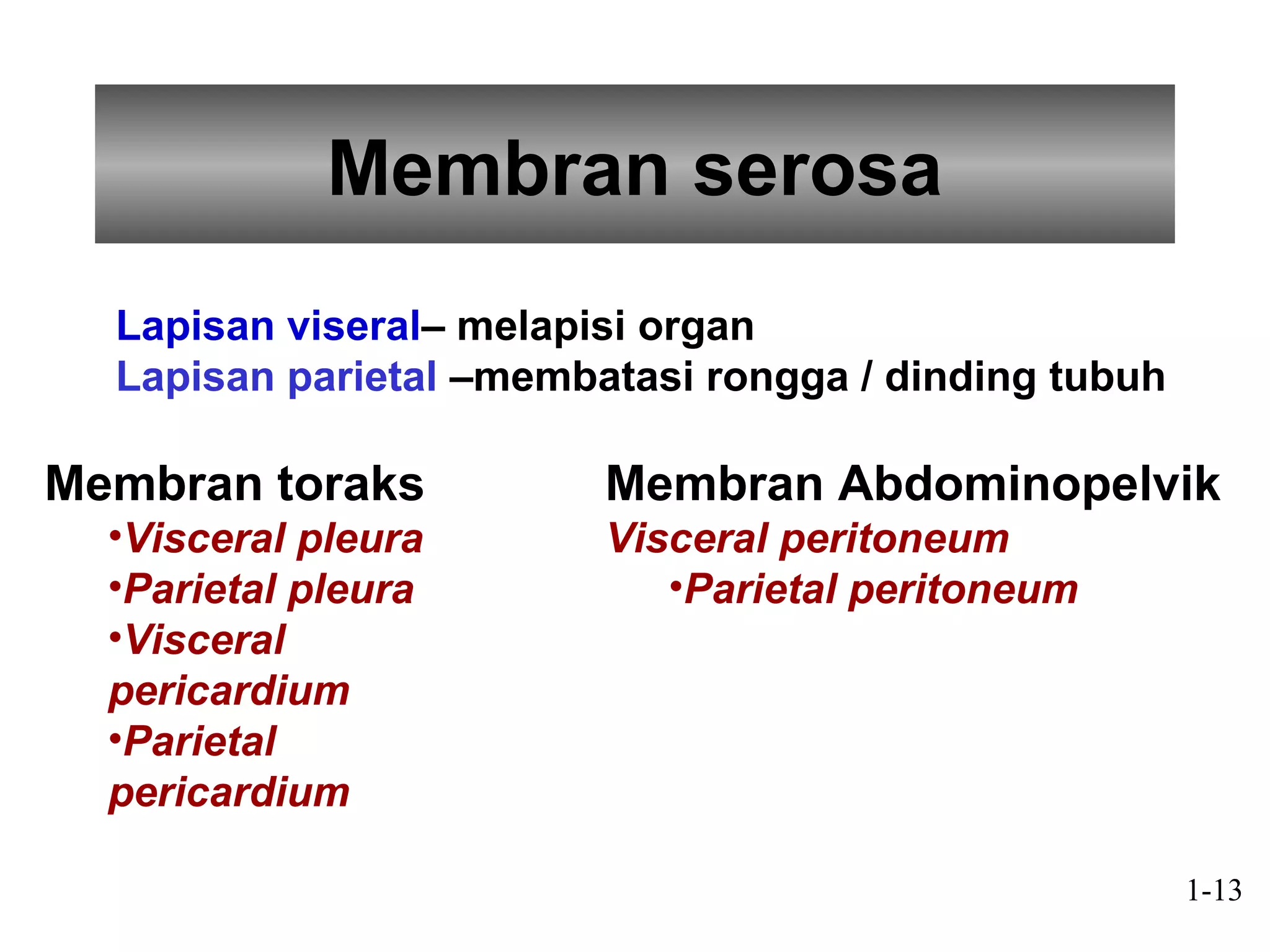 Membran serosa

Lapisan viseral– melapisi organ
Lapisan parietal –membatasi rongga / dinding tubuh

Membran toraks
•Visceral pleura
•Parietal pleura
•Visceral pericardium
•Parietal pericardium

Membran Abdominopelvik
Visceral peritoneum
•Parietal peritoneum

1-13